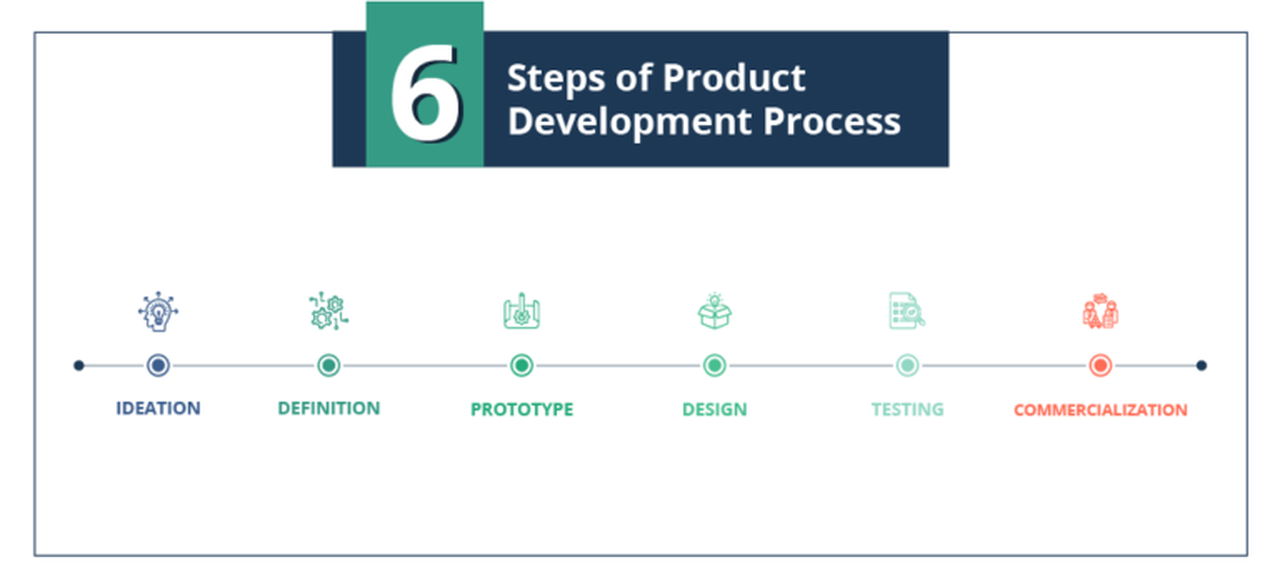 6 Steps of Product Development Process

IDEATION

DEFINITION

PROTOTYPE

DESIGN

TESTING

COMMERCIALIZATION